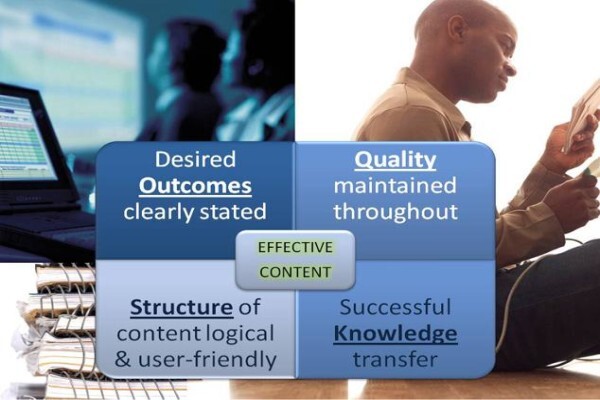 Desired
Outcomes
clearly stated

Quality
maintained
throughout

EFFECTIVE
CONTENT

Structure of
content logical
& user-friendly

Successful
Knowledge
transfer